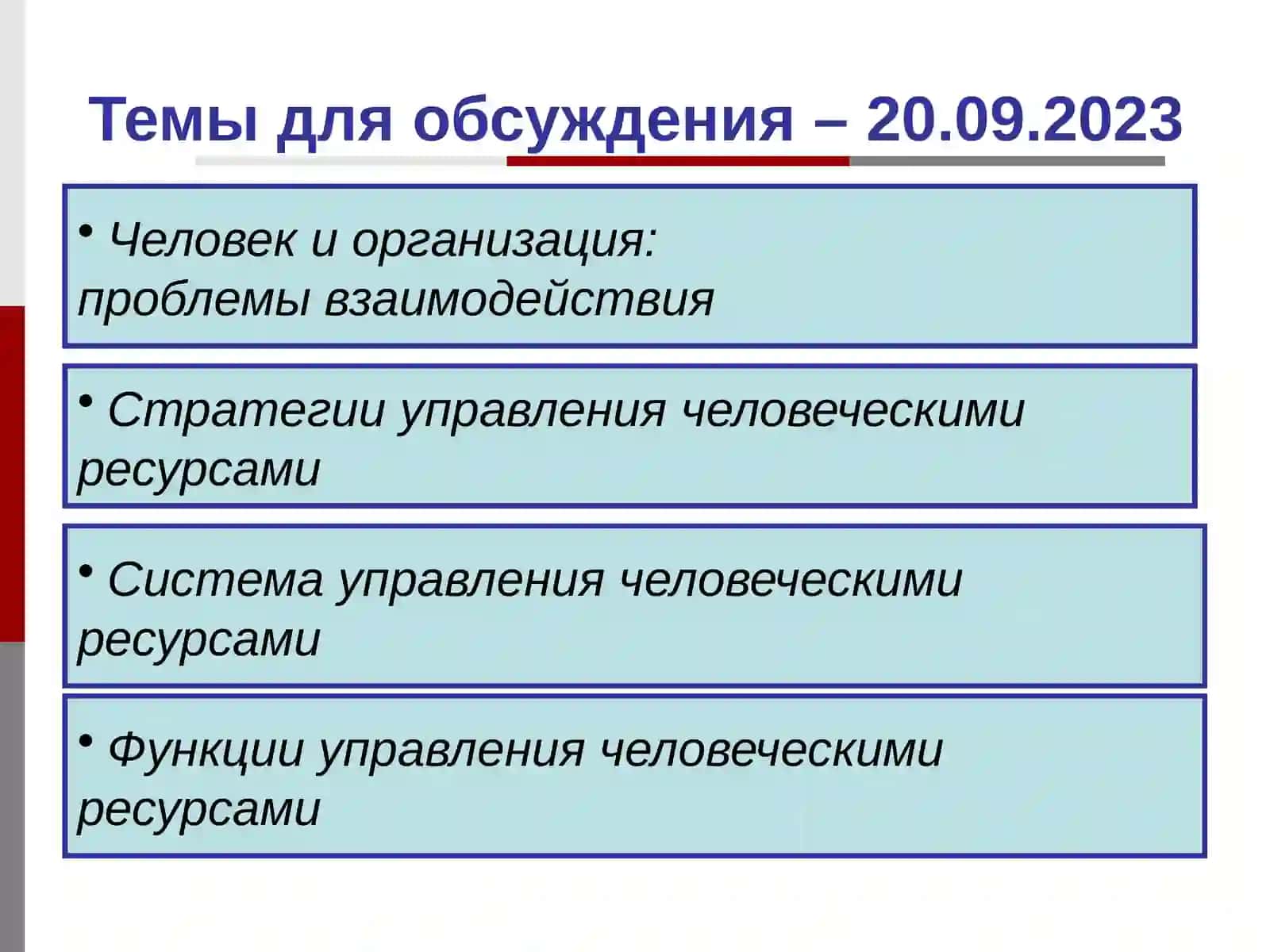 Темы для обсуждения – 20.09.2023

• Человек и организация: проблемы взаимодействия

• Стратегии управления человеческими ресурсами

• Система управления человеческими ресурсами

• Функции управления человеческими ресурсами